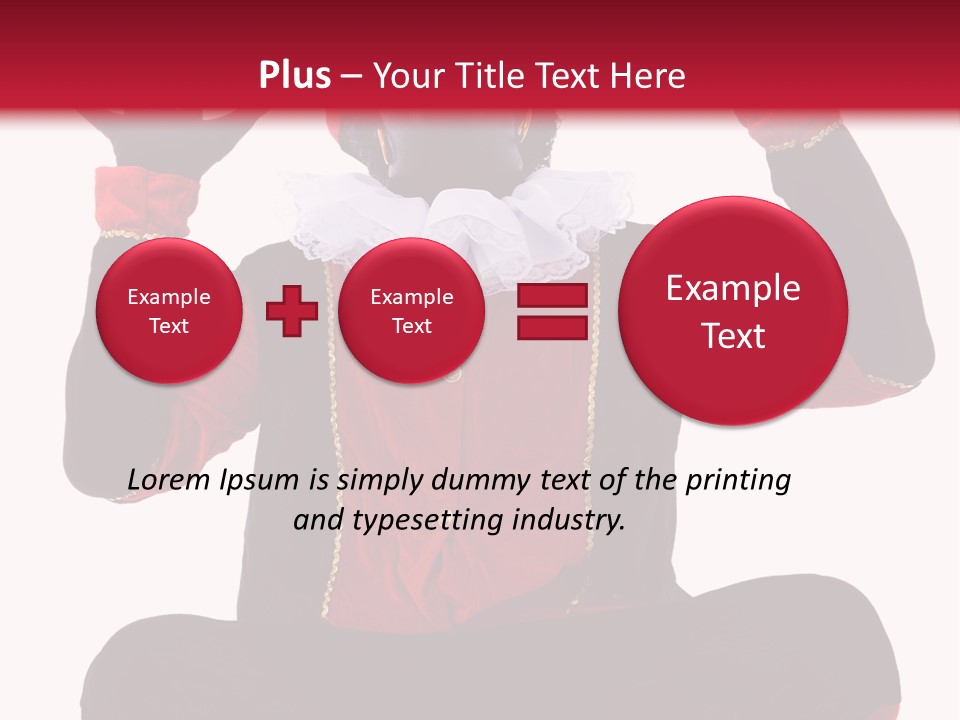 Plus – Your Title Text Here

Example Text

Example Text

Example Text

Lorem Ipsum is simply dummy text of the printing and typesetting industry.